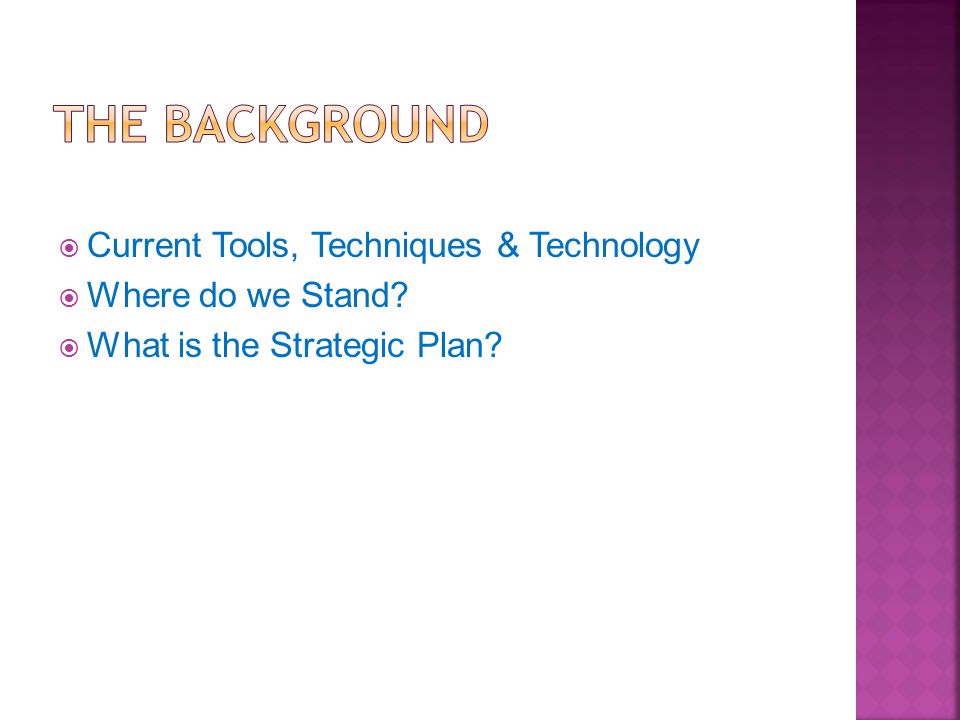 THE BACKGROUND

Current Tools, Techniques & Technology
Where do we Stand?
What is the Strategic Plan?